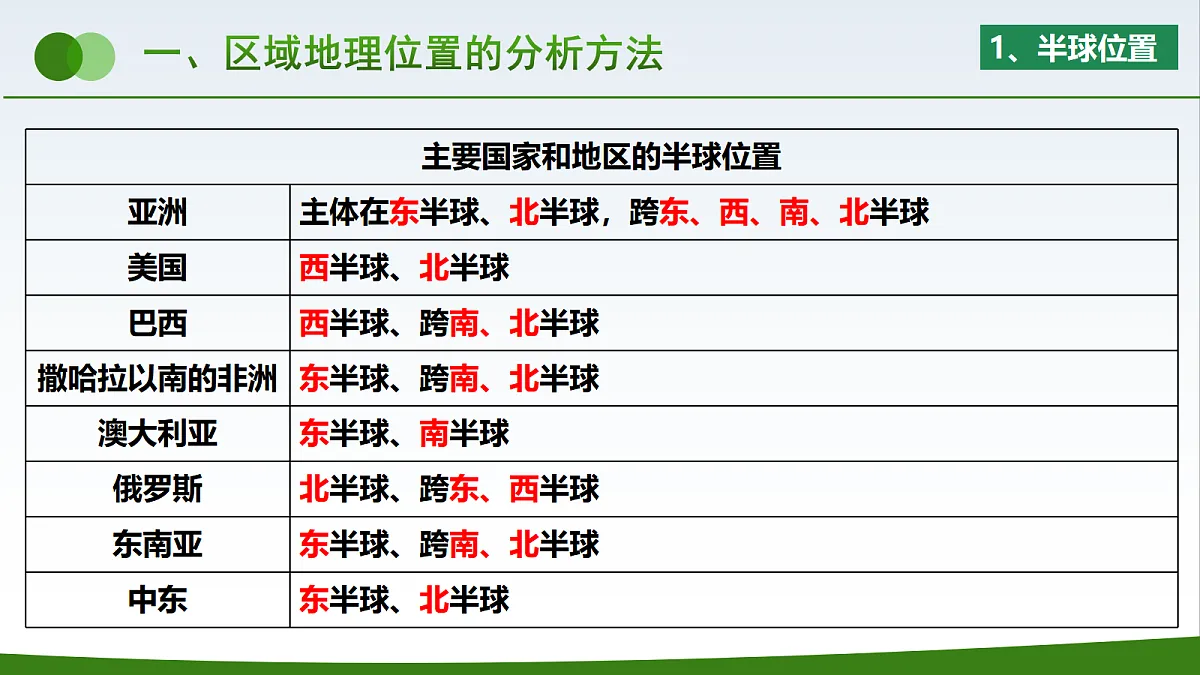 一、区域地理位置的分析方法

1、半球位置

| 主要国家和地区的半球位置 | |
|---|---|
| 亚洲 | 主体在东半球、北半球，跨东、西、南、北半球 |
| 美国 | 西半球、北半球 |
| 巴西 | 西半球、跨南、北半球 |
| 撒哈拉以南的非洲 | 东半球、跨南、北半球 |
| 澳大利亚 | 东半球、南半球 |
| 俄罗斯 | 北半球、跨东、西半球 |
| 东南亚 | 东半球、跨南、北半球 |
| 中东 | 东半球、北半球 |